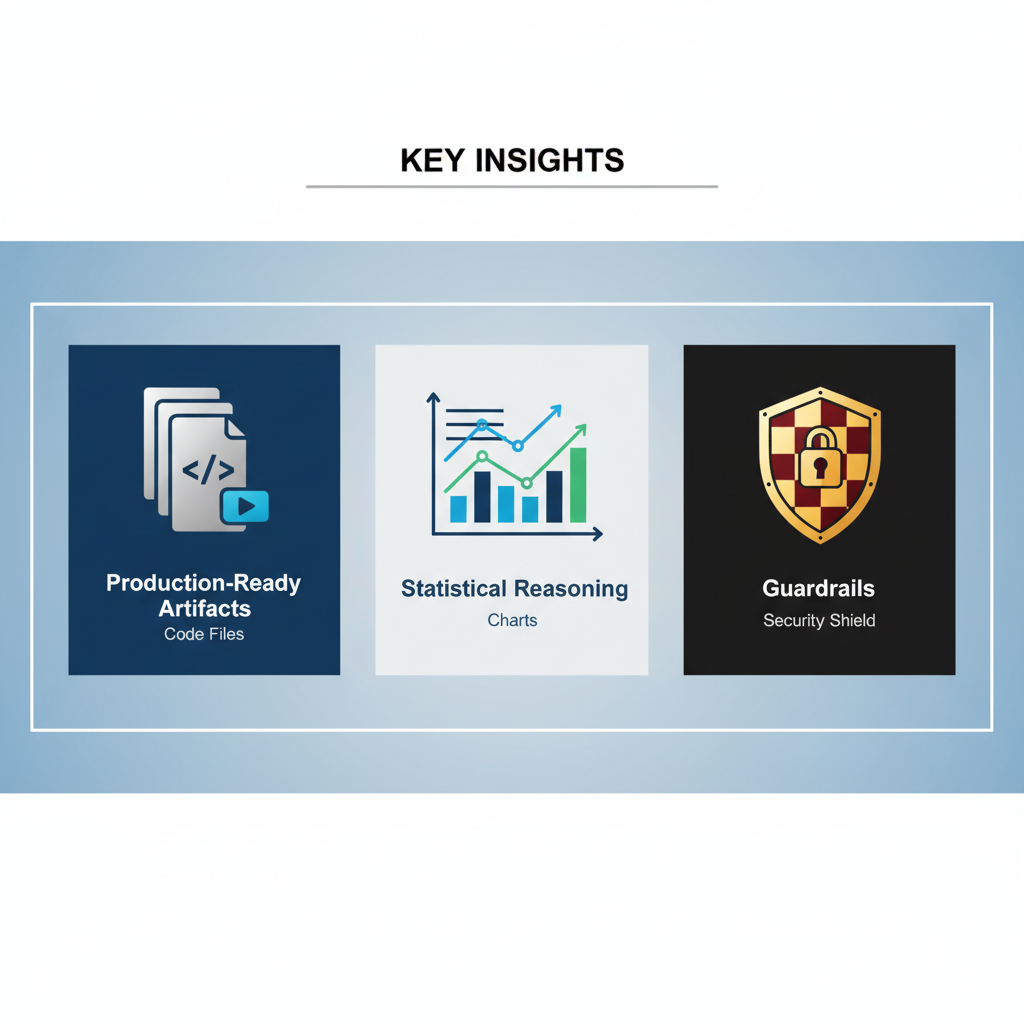 KEY INSIGHTS

</>

Production-Ready Artifacts
Code Files

Statistical Reasoning
Charts

Guardrails
Security Shield